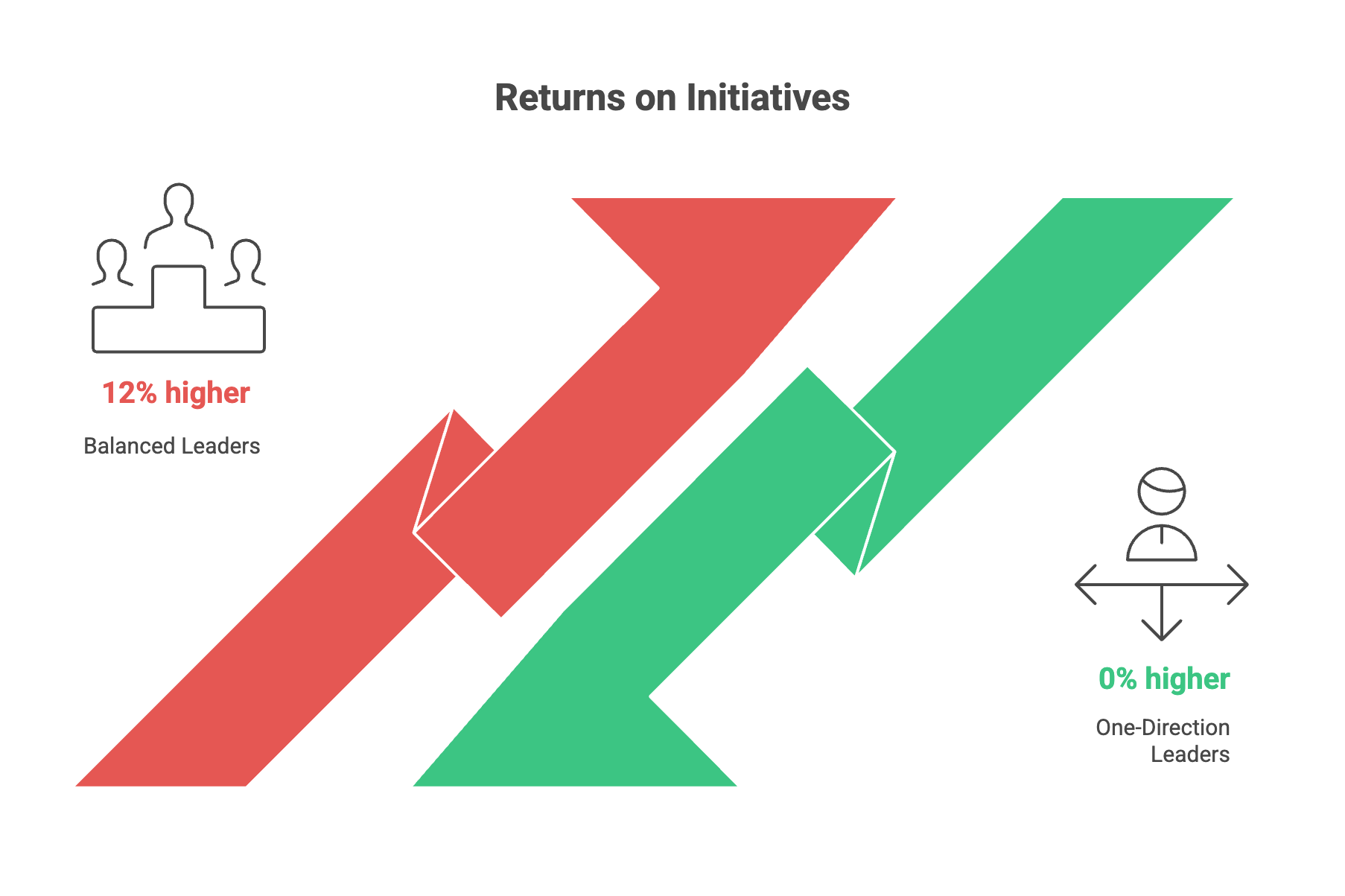 Returns on Initiatives

12% higher

Balanced Leaders

0% higher

One-Direction Leaders